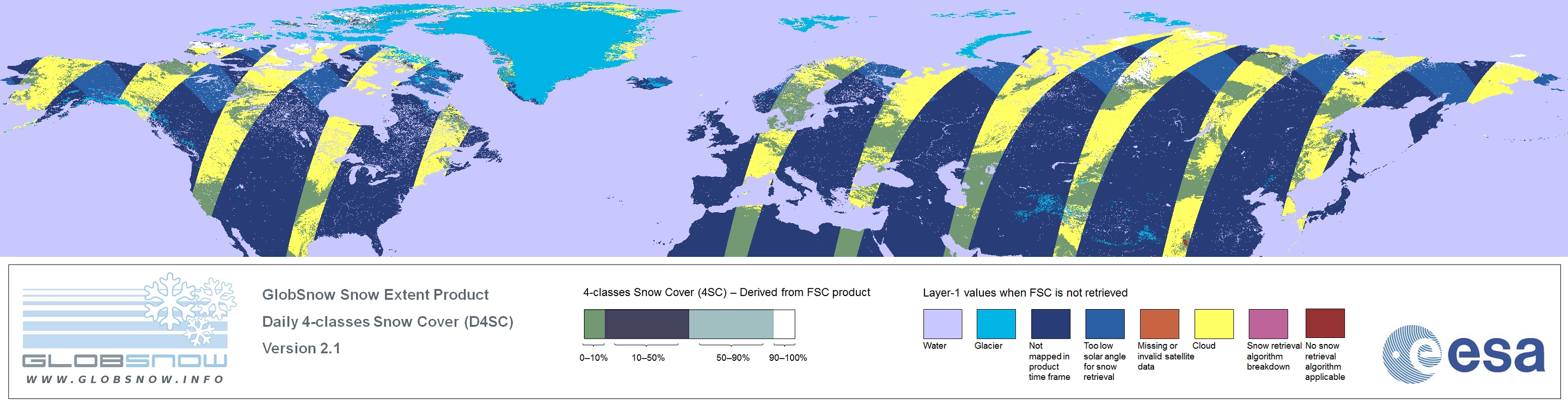 GLOBSNOW
WWW.GLOBSNOW.INFO

GlobSnow Snow Extent Product
Daily 4-classes Snow Cover (D4SC)
Version 2.1

4-classes Snow Cover (4SC) – Derived from FSC product

0–10% 10–50% 50–90% 90–100%

Layer-1 values when FSC is not retrieved

Water
Glacier
Not mapped in product time frame
Too low solar angle for snow retrieval
Missing or invalid satellite data
Cloud
Snow retrieval algorithm breakdown
No snow retrieval algorithm applicable

esa